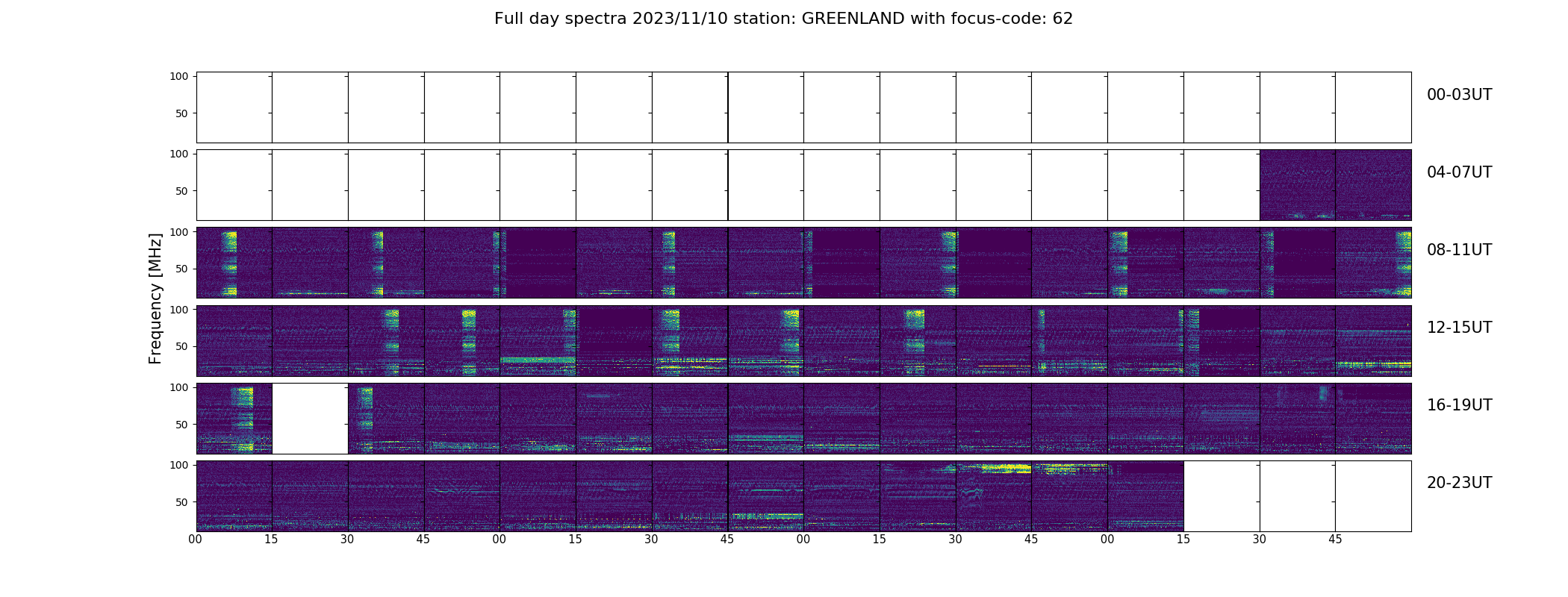 Full day spectra 2023/11/10 station: GREENLAND with focus-code: 62

Frequency [MHz]

100
50
00-03UT

100
50
04-07UT

100
50
08-11UT

100
50
12-15UT

100
50
16-19UT

100
50
20-23UT

00 15 30 45 00 15 30 45 00 15 30 45 00 15 30 45